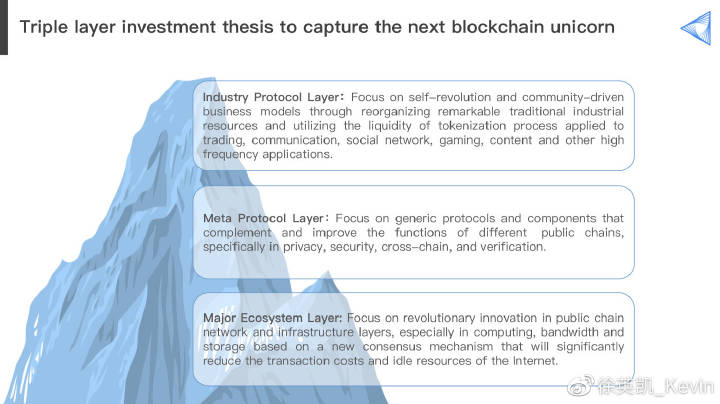 Triple layer investment thesis to capture the next blockchain unicorn

Industry Protocol Layer: Focus on self-revolution and community-driven business models through reorganizing remarkable traditional industrial resources and utilizing the liquidity of tokenization process applied to trading, communication, social network, gaming, content and other high frequency applications.

Meta Protocol Layer: Focus on generic protocols and components that complement and improve the functions of different public chains, specifically in privacy, security, cross-chain, and verification.

Major Ecosystem Layer: Focus on revolutionary innovation in public chain network and infrastructure layers, especially in computing, bandwidth and storage based on a new consensus mechanism that will significantly reduce the transaction costs and idle resources of the Internet.

徐英凯_Kevin